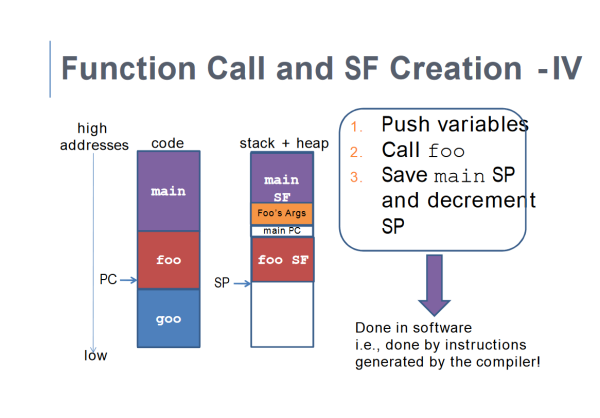 Function Call and SF Creation -IV

high addresses

code

main

foo

PC

goo

low

stack + heap

main SF

Foo's Args

main PC

foo SF

SP

1. Push variables
2. Call foo
3. Save main SP and decrement SP

Done in software
i.e., done by instructions generated by the compiler!